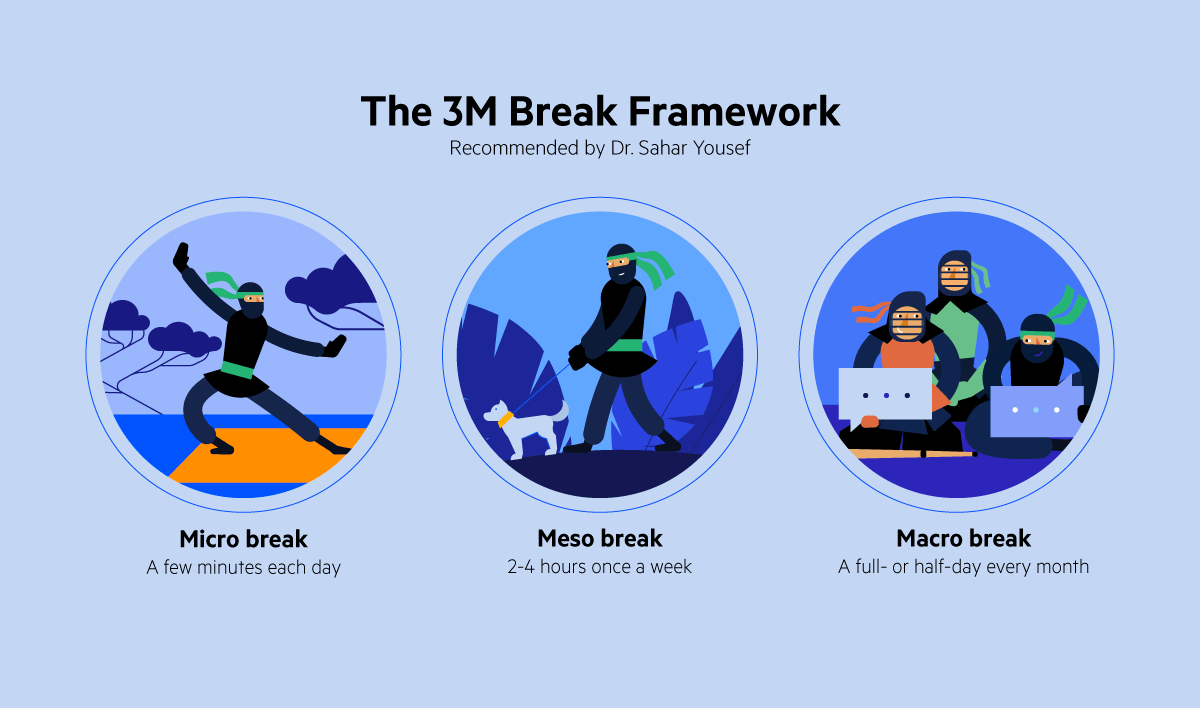 The 3M Break Framework
Recommended by Dr. Sahar Yousef

Micro break
A few minutes each day

Meso break
2-4 hours once a week

Macro break
A full- or half-day every month